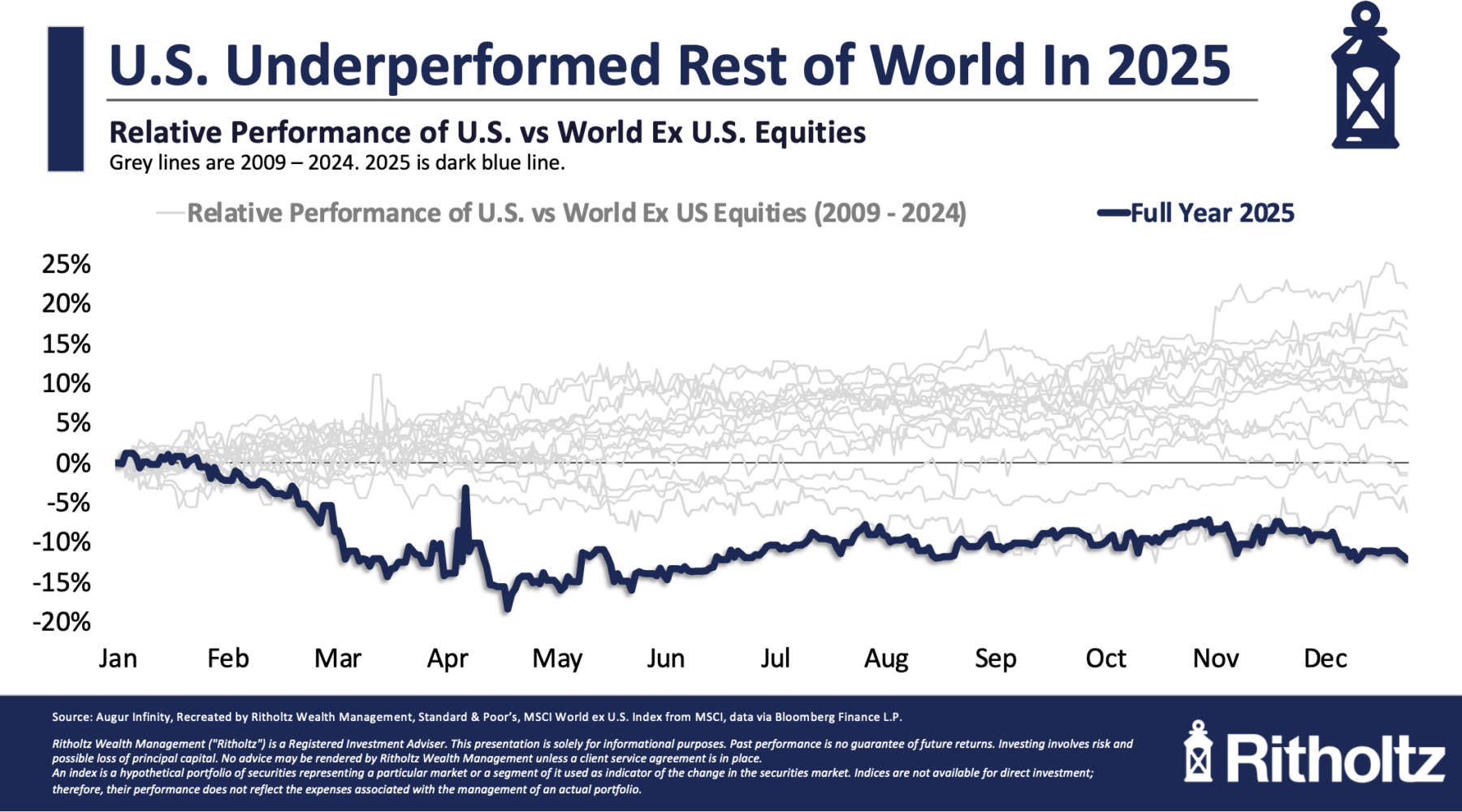 U.S. Underperformed Rest of World In 2025

Relative Performance of U.S. vs World Ex U.S. Equities
Grey lines are 2009 – 2024. 2025 is dark blue line.

Relative Performance of U.S. vs World Ex US Equities (2009 - 2024)
Full Year 2025

25%
20%
15%
10%
5%
0%
-5%
-10%
-15%
-20%

Jan Feb Mar Apr May Jun Jul Aug Sep Oct Nov Dec

Source: Augur Infinity, Recreated by Ritholtz Wealth Management, Standard & Poor's, MSCI World ex U.S. Index from MSCI, data via Bloomberg Finance L.P.

Ritholtz Wealth Management ("Ritholtz") is a Registered Investment Adviser. This presentation is solely for informational purposes. Past performance is no guarantee of future returns. Investing involves risk and possible loss of principal capital. No advice may be rendered by Ritholtz Wealth Management unless a client service agreement is in place.
An index is a hypothetical portfolio of securities representing a particular market or a segment of it used as indicator of the change in the securities market. Indices are not available for direct investment; therefore, their performance does not reflect the expenses associated with the management of an actual portfolio.

Ritholtz